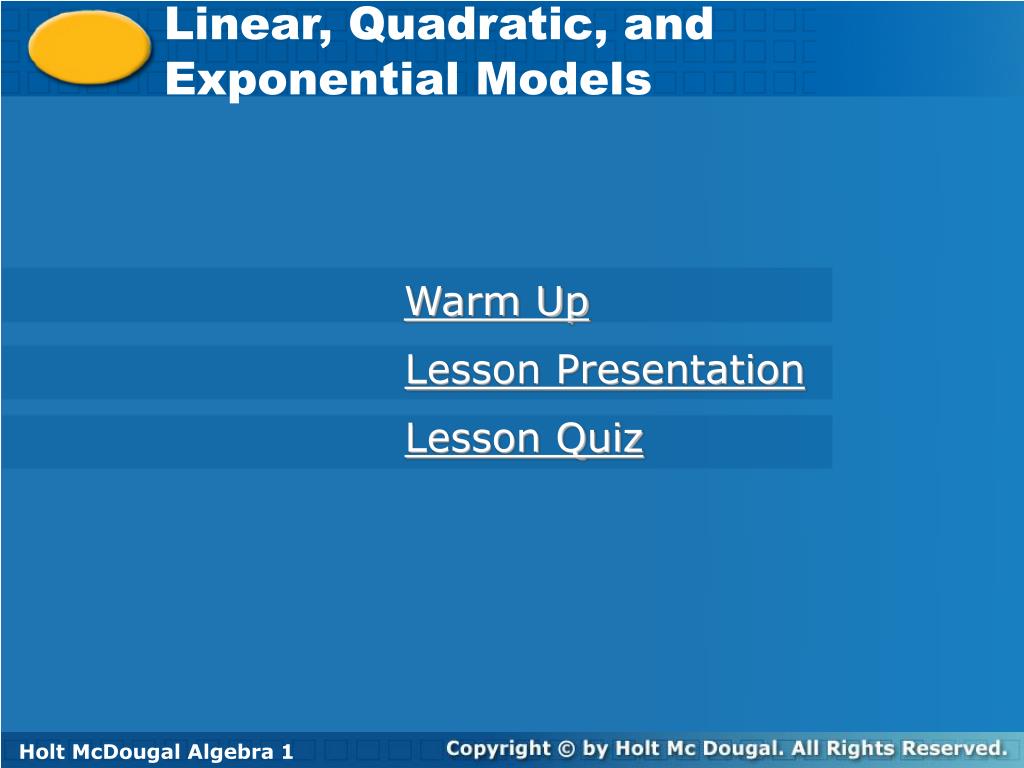 Linear, Quadratic, and Exponential Models

Warm Up
Lesson Presentation
Lesson Quiz

Holt McDougal Algebra 1
Copyright © by Holt Mc Dougal. All Rights Reserved.